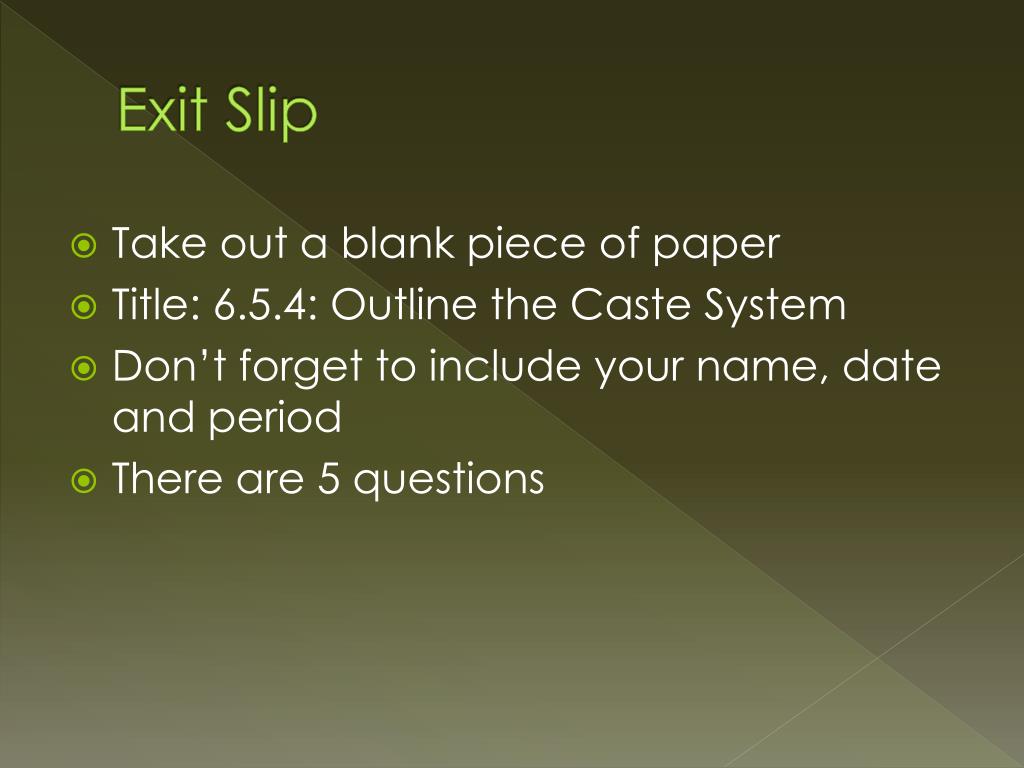 Exit Slip

Take out a blank piece of paper
Title: 6.5.4: Outline the Caste System
Don’t forget to include your name, date and period
There are 5 questions